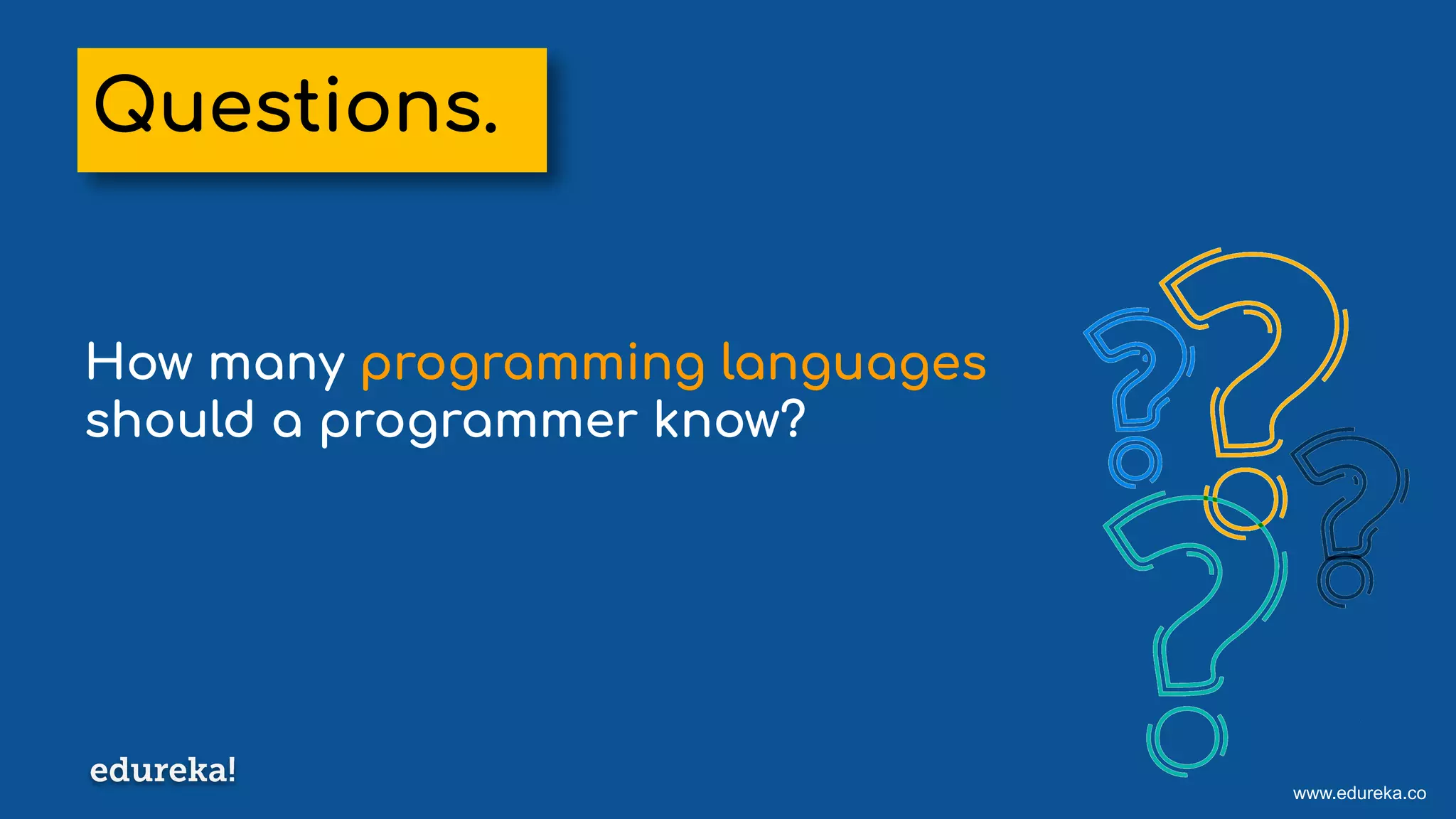 Questions.

How many programming languages should a programmer know?

edureka!

www.edureka.co